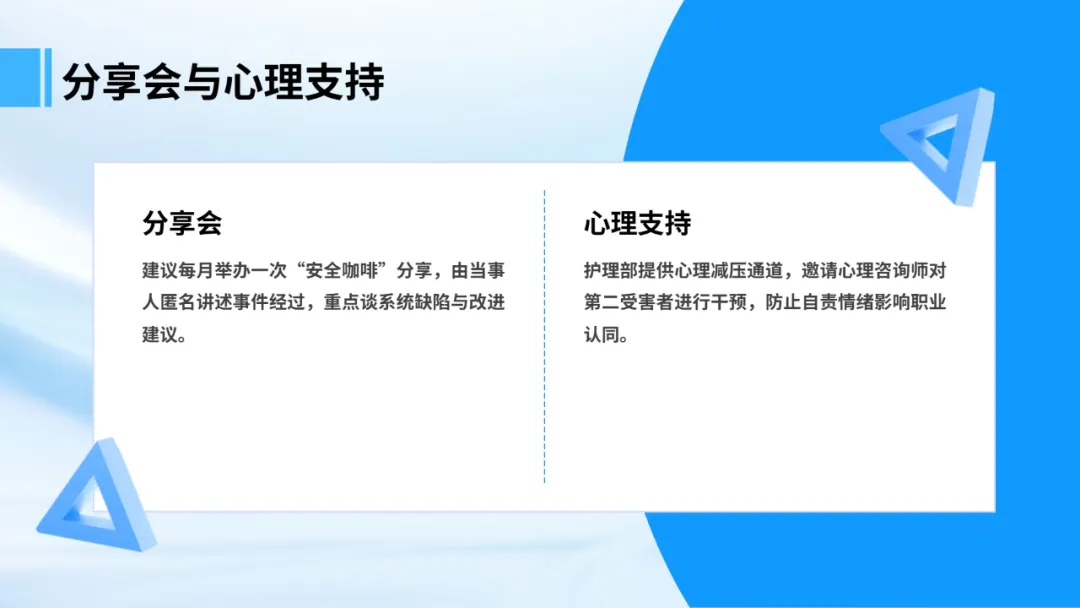 分享会与心理支持

分享会

建议每月举办一次“安全咖啡”分享，由当事人匿名讲述事件经过，重点谈系统缺陷与改进建议。

心理支持

护理部提供心理减压通道，邀请心理咨询师对第二受害者进行干预，防止自责情绪影响职业认同。